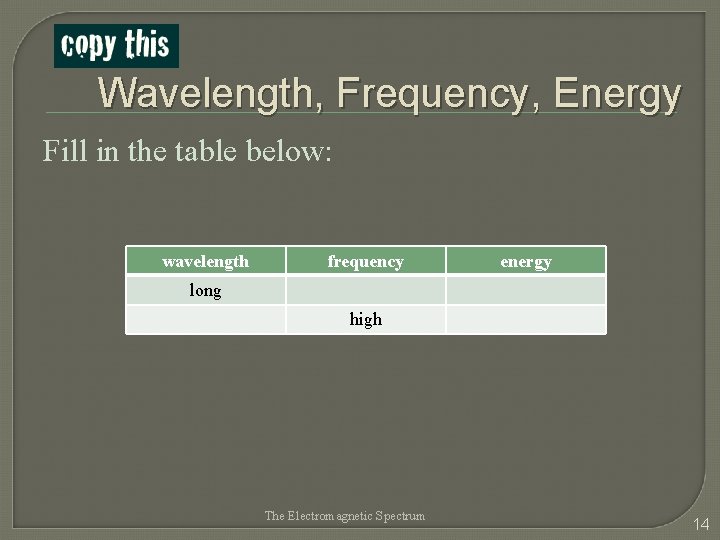 copy this

Wavelength, Frequency, Energy

Fill in the table below:

| wavelength | frequency | energy |
|---|---|---|
| long | | |
| | high | |

The Electromagnetic Spectrum

14